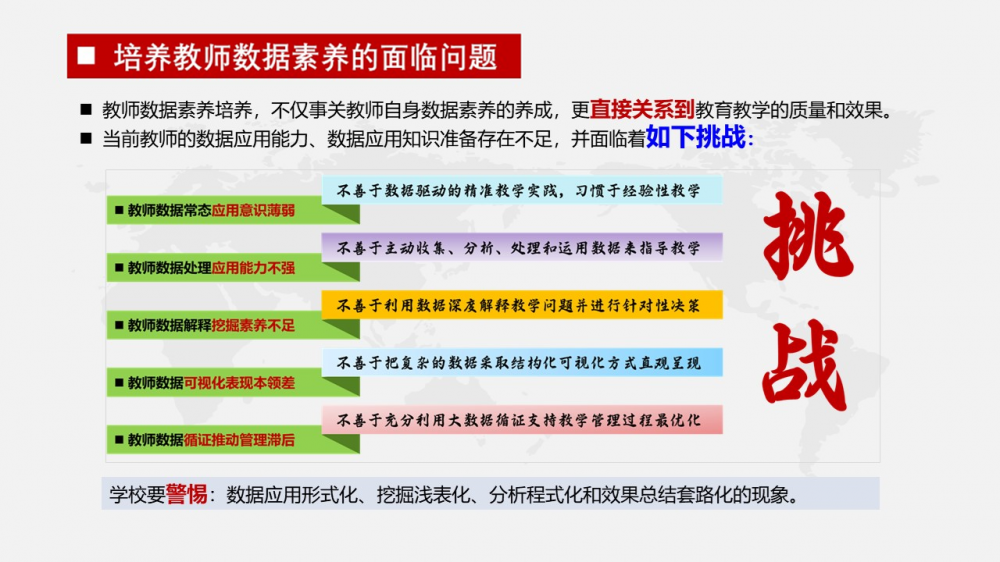 ■ 培养教师数据素养的面临问题

■ 教师数据素养培养，不仅事关教师自身数据素养的养成，更直接关系到教育教学的质量和效果。

■ 当前教师的数据应用能力、数据应用知识准备存在不足，并面临着如下挑战：

■ 教师数据常态应用意识薄弱

不善于数据驱动的精准教学实践，习惯于经验性教学

■ 教师数据处理应用能力不强

不善于主动收集、分析、处理和运用数据来指导教学

■ 教师数据解释挖掘素养不足

不善于利用数据深度解释教学问题并进行针对性决策

■ 教师数据可视化表现本领差

不善于把复杂的数据采取结构化可视化方式直观呈现

■ 教师数据循证推动管理滞后

不善于充分利用大数据循证支持教学管理过程最优化

挑战

学校要警惕：数据应用形式化、挖掘浅表化、分析程式化和效果总结套路化的现象。